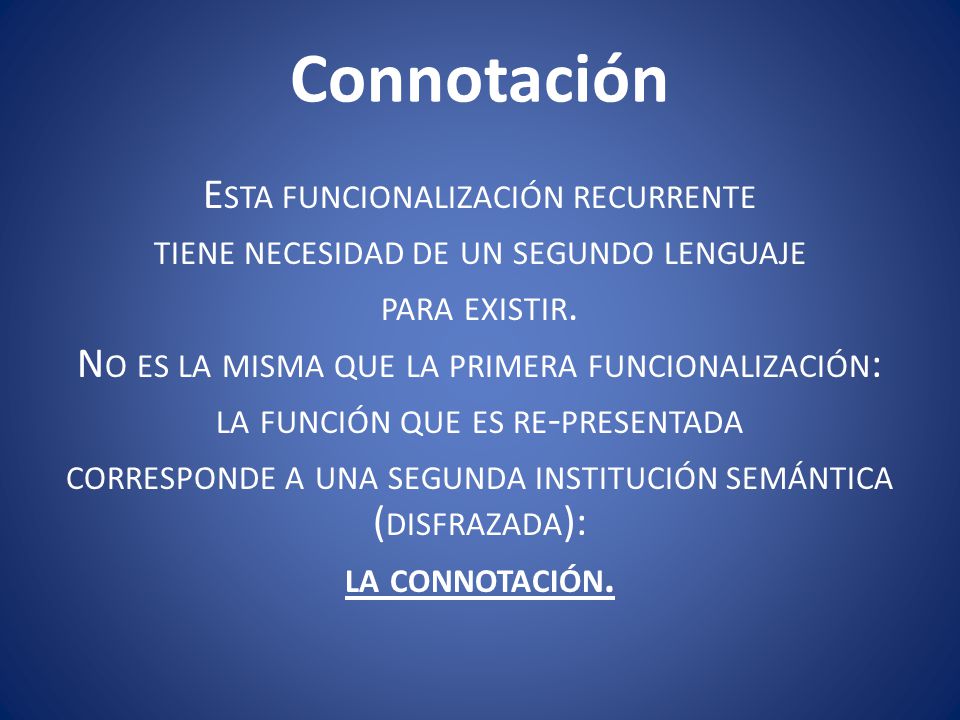 Connotación

Esta funcionalización recurrente tiene necesidad de un segundo lenguaje para existir.

No es la misma que la primera funcionalización: la función que es re-presentada corresponde a una segunda institución semántica (disfrazada):

la connotación.